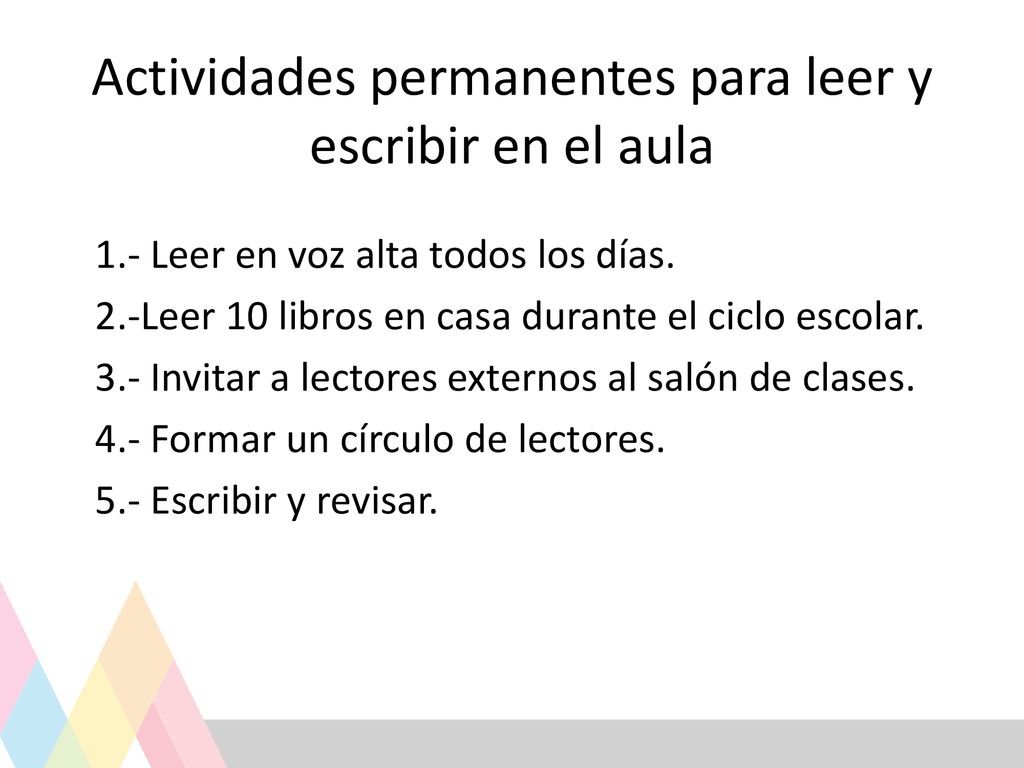 Actividades permanentes para leer y escribir en el aula

1.- Leer en voz alta todos los días.

2.-Leer 10 libros en casa durante el ciclo escolar.

3.- Invitar a lectores externos al salón de clases.

4.- Formar un círculo de lectores.

5.- Escribir y revisar.